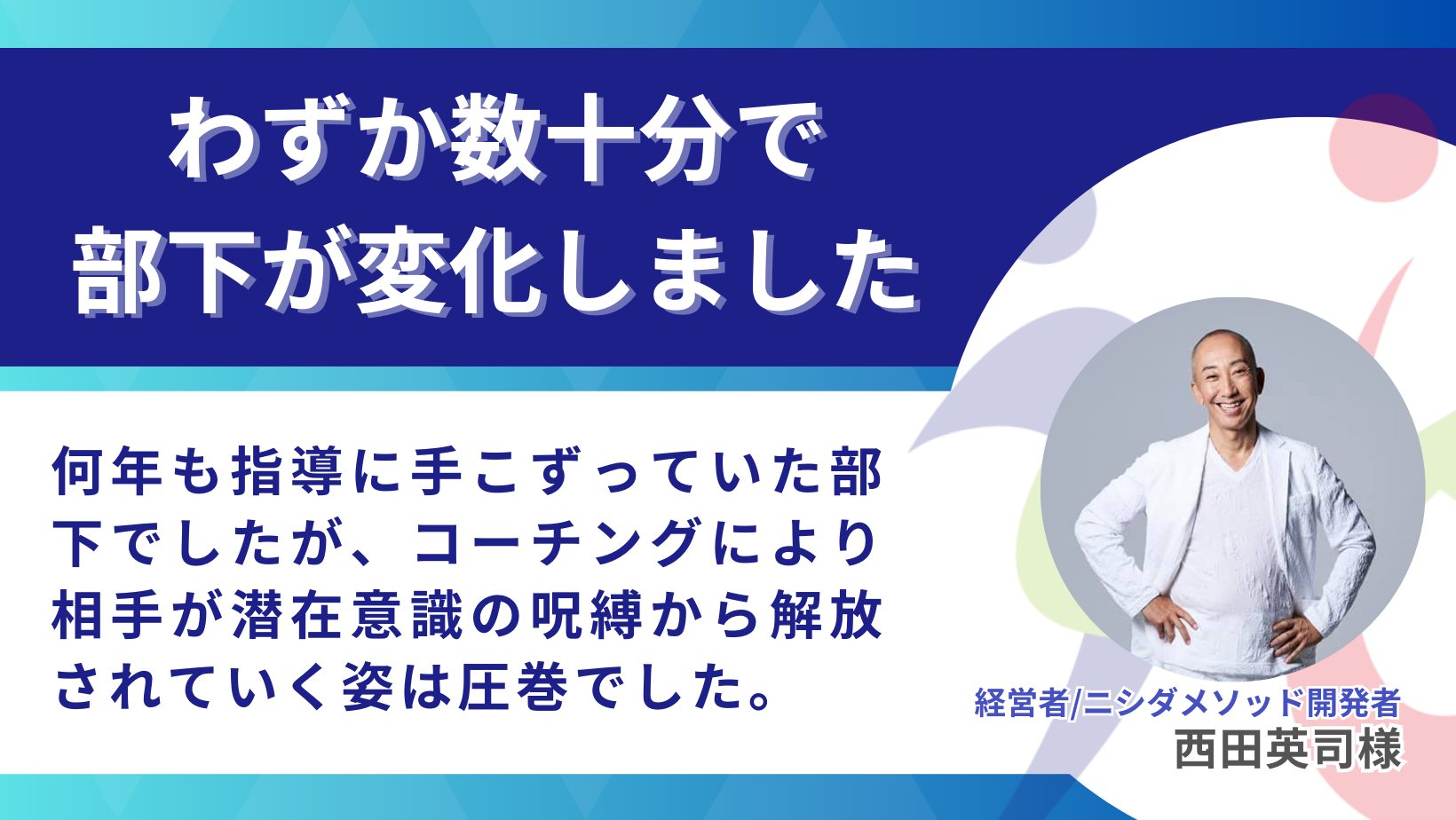 わずか数十分で
部下が変化しました

何年も指導に手こずっていた部下でしたが、コーチングにより相手が潜在意識の呪縛から解放されていく姿は圧巻でした。

経営者/ニシダメソッド開発者
西田英司様